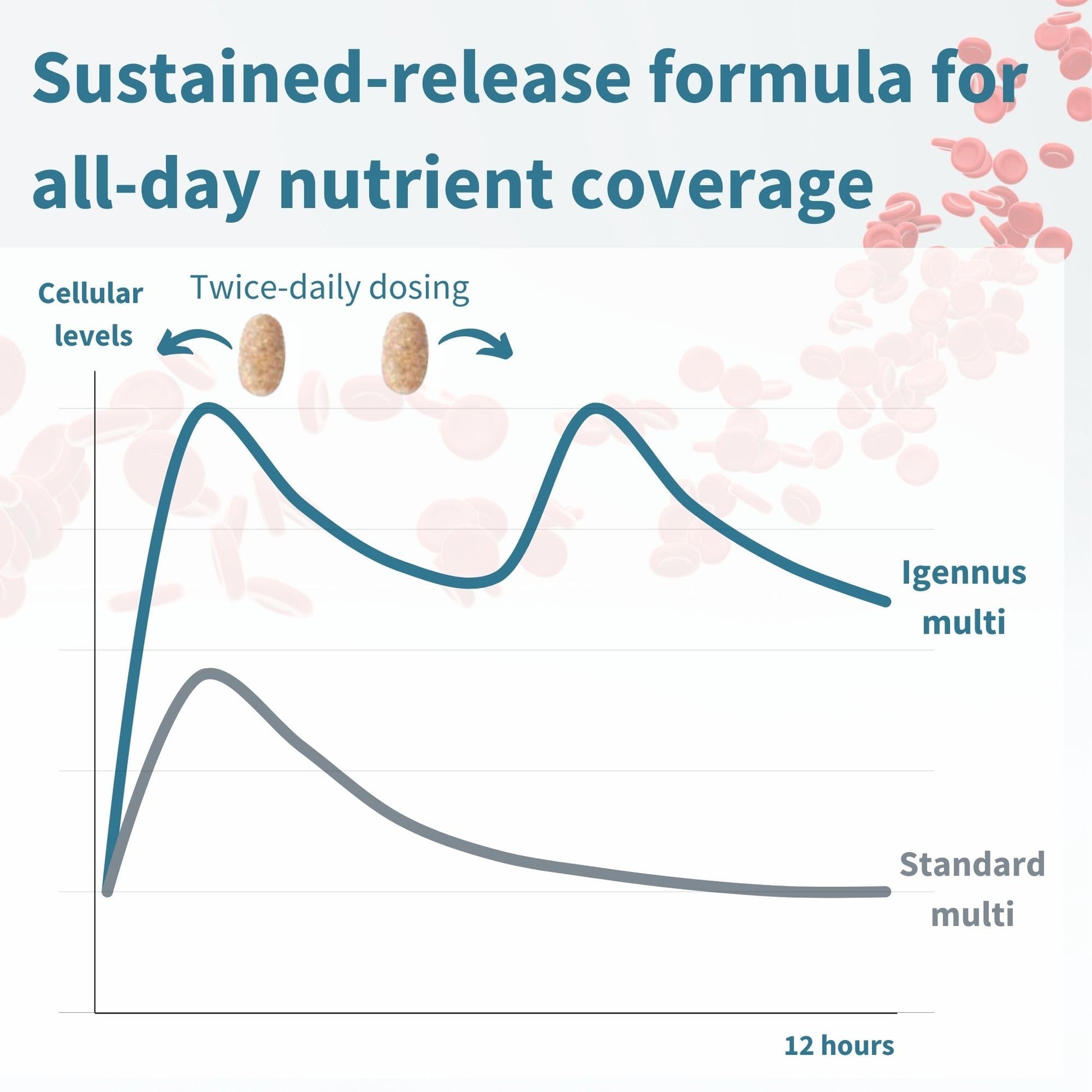 Sustained-release formula for all-day nutrient coverage

Cellular levels

Twice-daily dosing

Igennus multi

Standard multi

12 hours